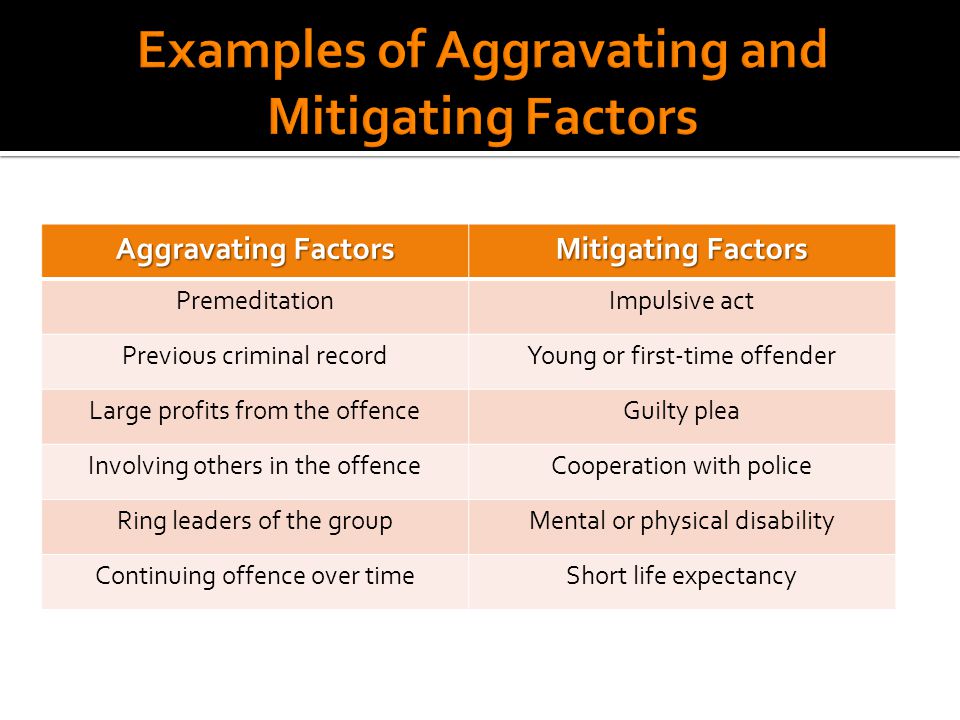 Examples of Aggravating and Mitigating Factors

| Aggravating Factors | Mitigating Factors |
|---|---|
| Premeditation | Impulsive act |
| Previous criminal record | Young or first-time offender |
| Large profits from the offence | Guilty plea |
| Involving others in the offence | Cooperation with police |
| Ring leaders of the group | Mental or physical disability |
| Continuing offence over time | Short life expectancy |